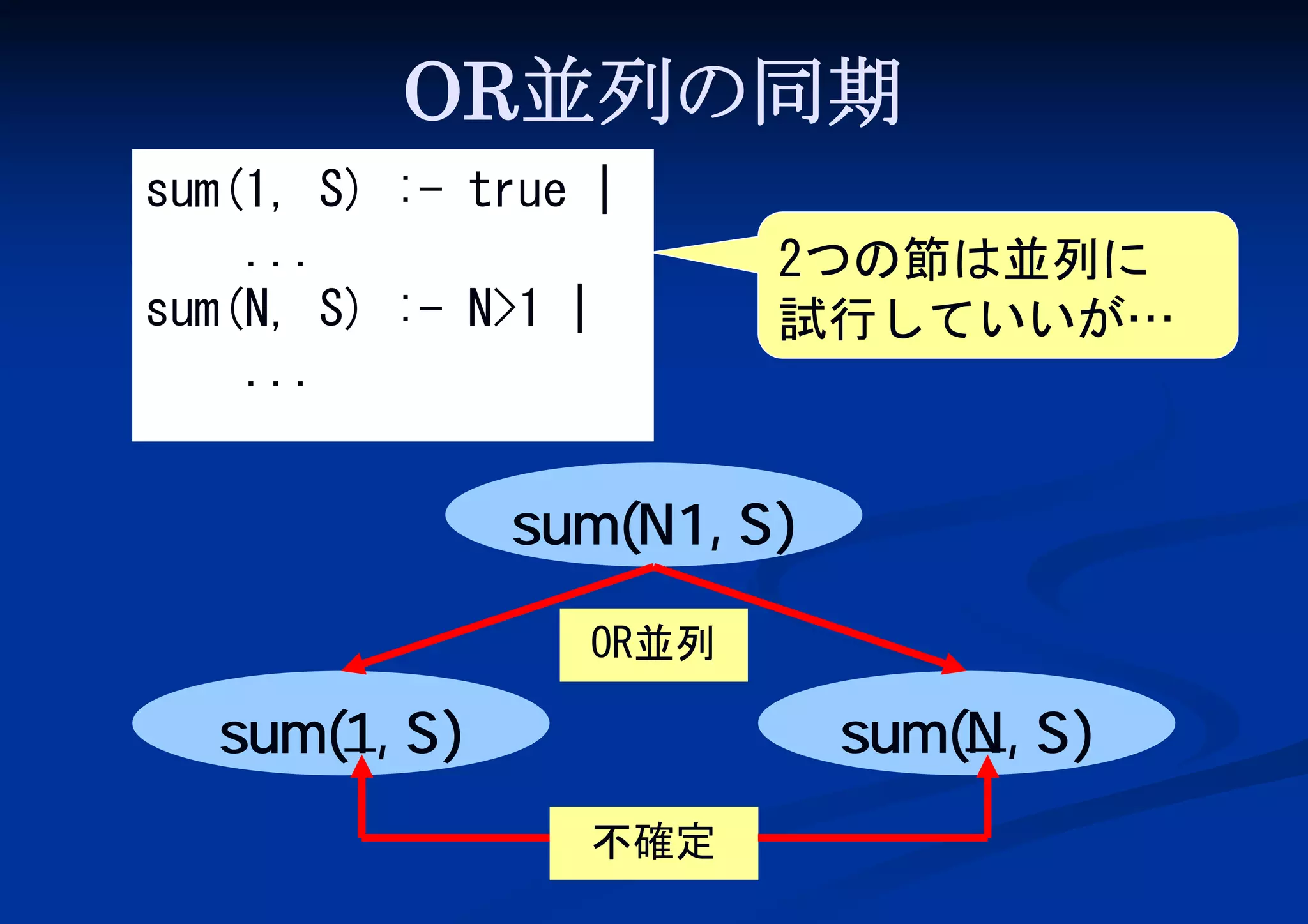 OR並列の同期

sum(1, S) :- true |
...
sum(N, S) :- N>1 |
...

2つの節は並列に試行していいが…

sum(N1, S)

OR並列

sum(1, S)

sum(N, S)

不確定